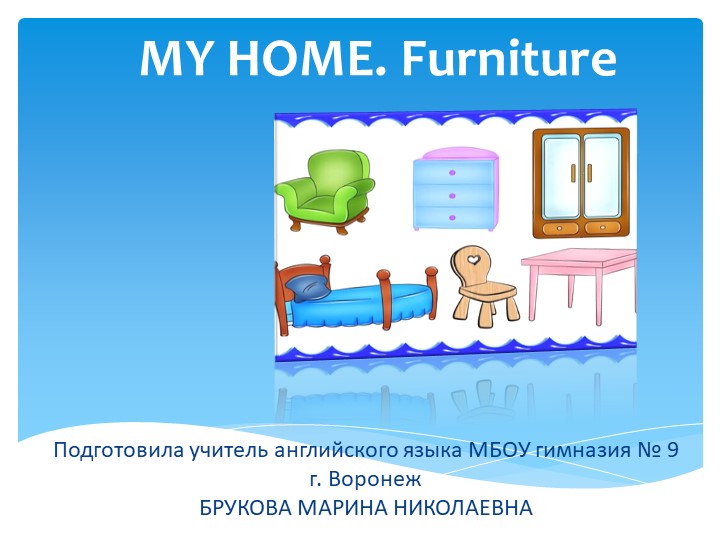 MY HOME. Furniture

Подготовила учитель английского языка МБОУ гимназия № 9 г. Воронеж
БРУКОВА МАРИНА НИКОЛАЕВНА